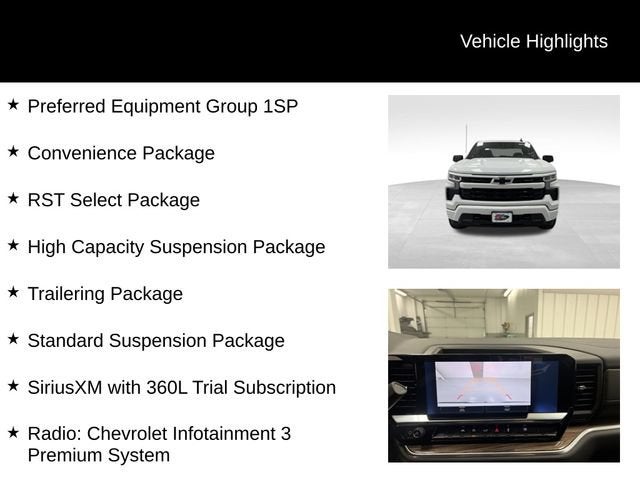 Vehicle Highlights

★ Preferred Equipment Group 1SP

★ Convenience Package

★ RST Select Package

★ High Capacity Suspension Package

★ Trailering Package

★ Standard Suspension Package

★ SiriusXM with 360L Trial Subscription

★ Radio: Chevrolet Infotainment 3 Premium System